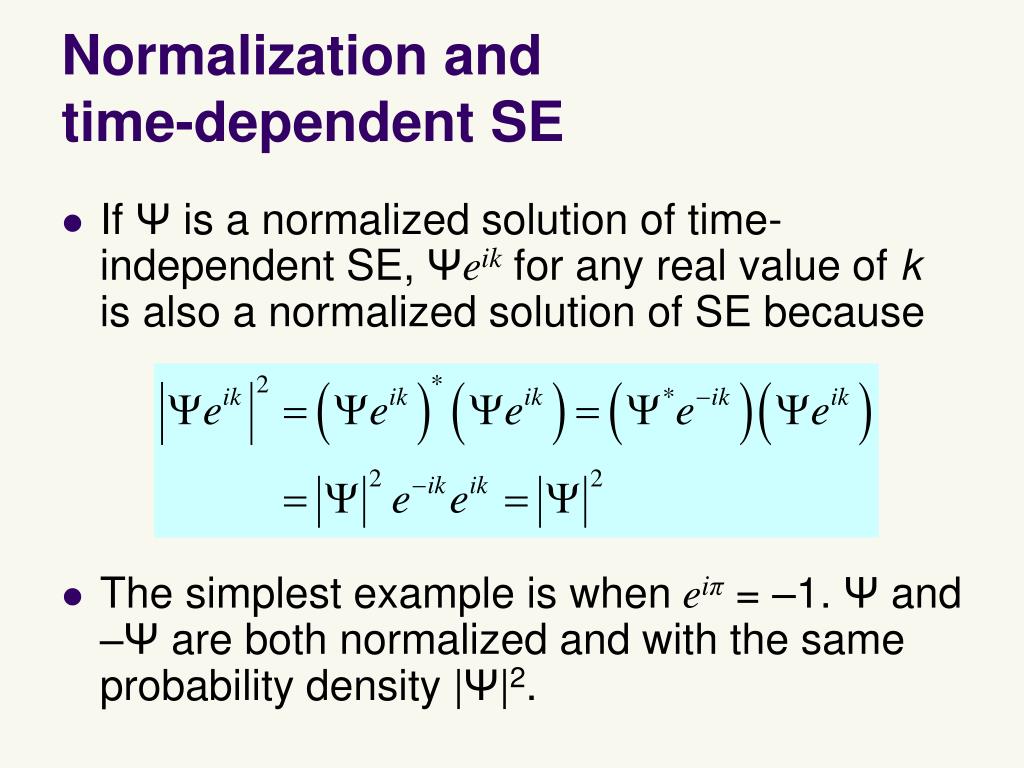 Normalization and time-dependent SE

• If Ψ is a normalized solution of time-independent SE, $\Psi e^{ik}$ for any real value of $k$ is also a normalized solution of SE because

$\left|\Psi e^{ik}\right|^2 = \left(\Psi e^{ik}\right)^* \left(\Psi e^{ik}\right) = \left(\Psi^* e^{-ik}\right)\left(\Psi e^{ik}\right)$
$= \left|\Psi\right|^2 e^{-ik} e^{ik} = \left|\Psi\right|^2$

• The simplest example is when $e^{i\pi} = -1$. Ψ and –Ψ are both normalized and with the same probability density $|\Psi|^2$.